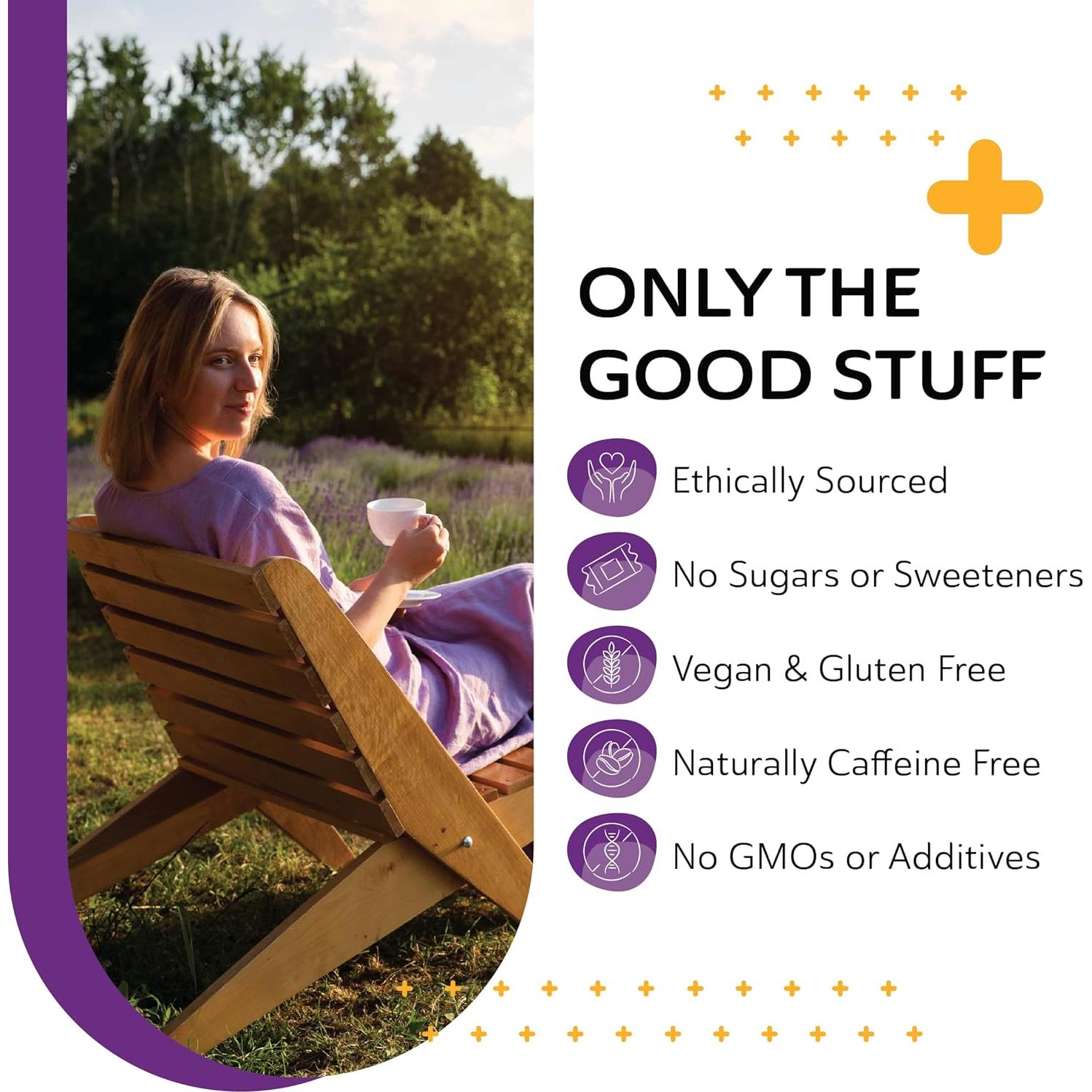 ONLY THE GOOD STUFF

Ethically Sourced

No Sugars or Sweeteners

Vegan & Gluten Free

Naturally Caffeine Free

No GMOs or Additives